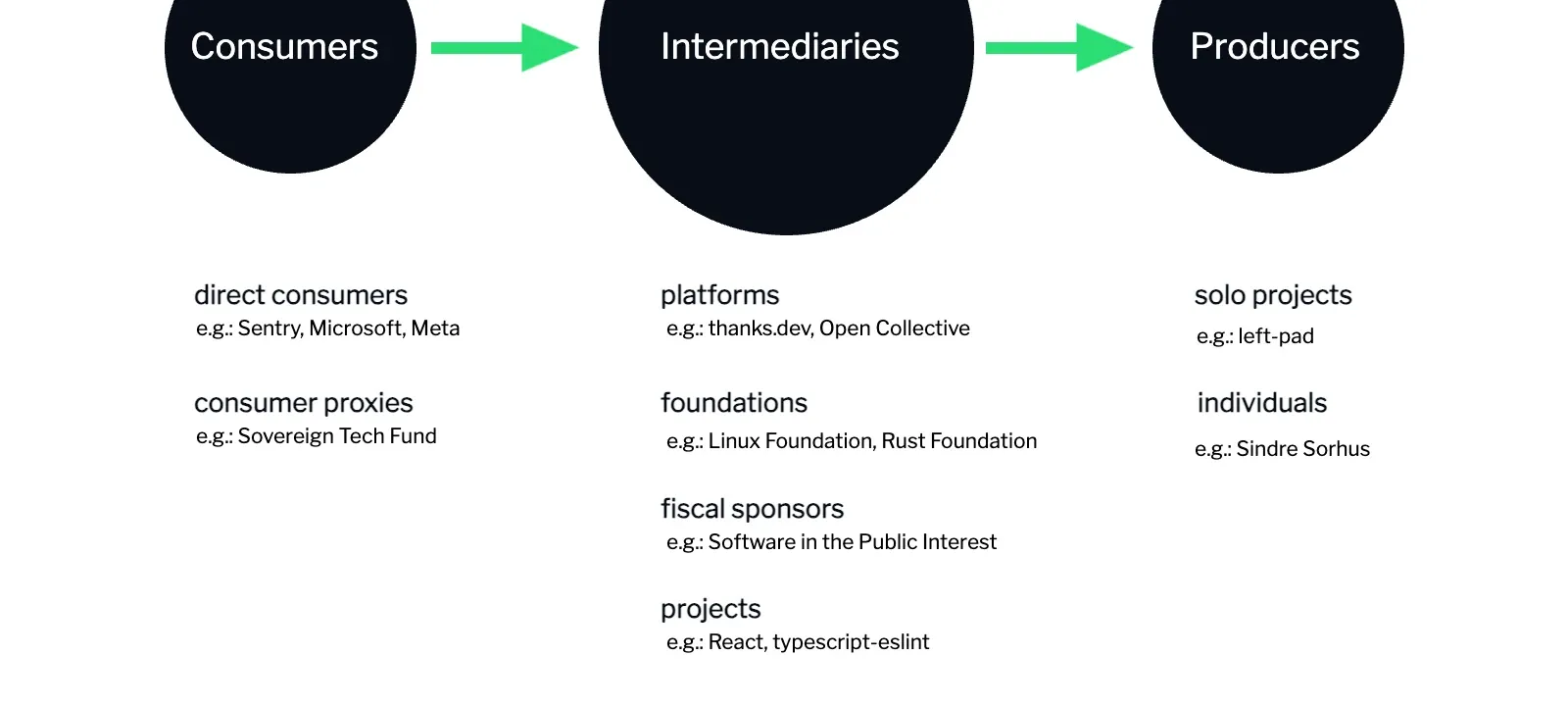 Consumers

Intermediaries

Producers

direct consumers
e.g.: Sentry, Microsoft, Meta

consumer proxies
e.g.: Sovereign Tech Fund

platforms
e.g.: thanks.dev, Open Collective

foundations
e.g.: Linux Foundation, Rust Foundation

fiscal sponsors
e.g.: Software in the Public Interest

projects
e.g.: React, typescript-eslint

solo projects
e.g.: left-pad

individuals
e.g.: Sindre Sorhus